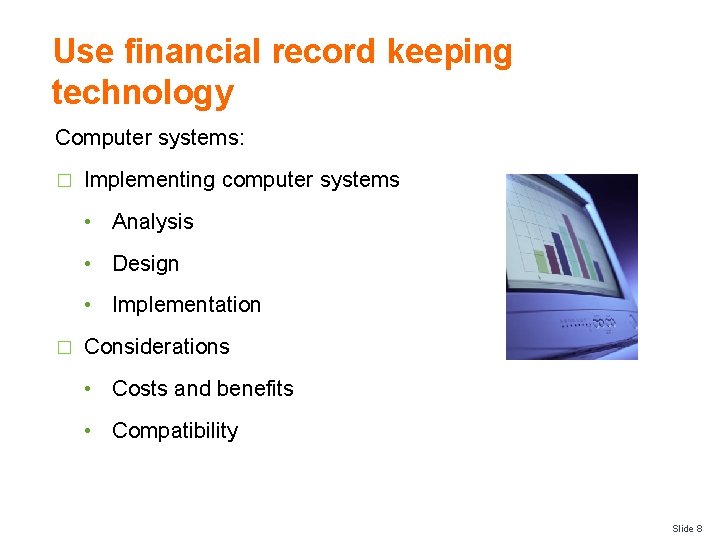 Use financial record keeping technology

Computer systems:

□ Implementing computer systems

• Analysis

• Design

• Implementation

□ Considerations

• Costs and benefits

• Compatibility

Slide 8